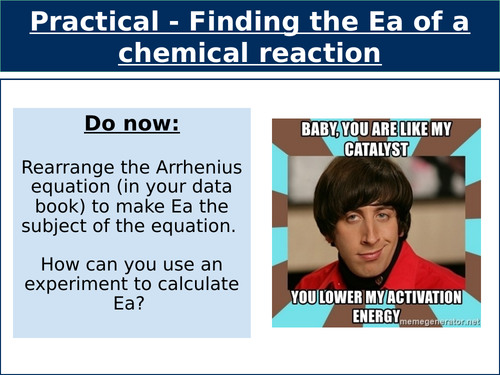 Practical - Finding the Ea of a chemical reaction

Do now:

Rearrange the Arrhenius equation (in your data book) to make Ea the subject of the equation.

How can you use an experiment to calculate Ea?

BABY, YOU ARE LIKE MY CATALYST

YOU LOWER MY ACTIVATION ENERGY

memegenerator.net